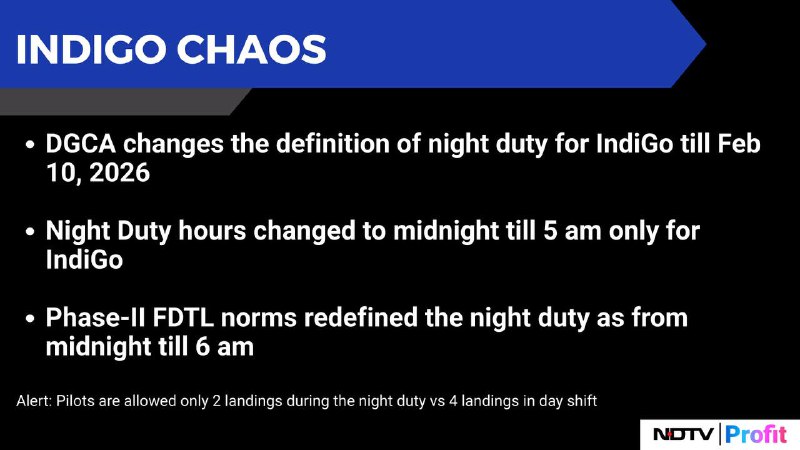 INDIGO CHAOS

• DGCA changes the definition of night duty for IndiGo till Feb 10, 2026

• Night Duty hours changed to midnight till 5 am only for IndiGo

• Phase-II FDTL norms redefined the night duty as from midnight till 6 am

Alert: Pilots are allowed only 2 landings during the night duty vs 4 landings in day shift

NDTV | Profit